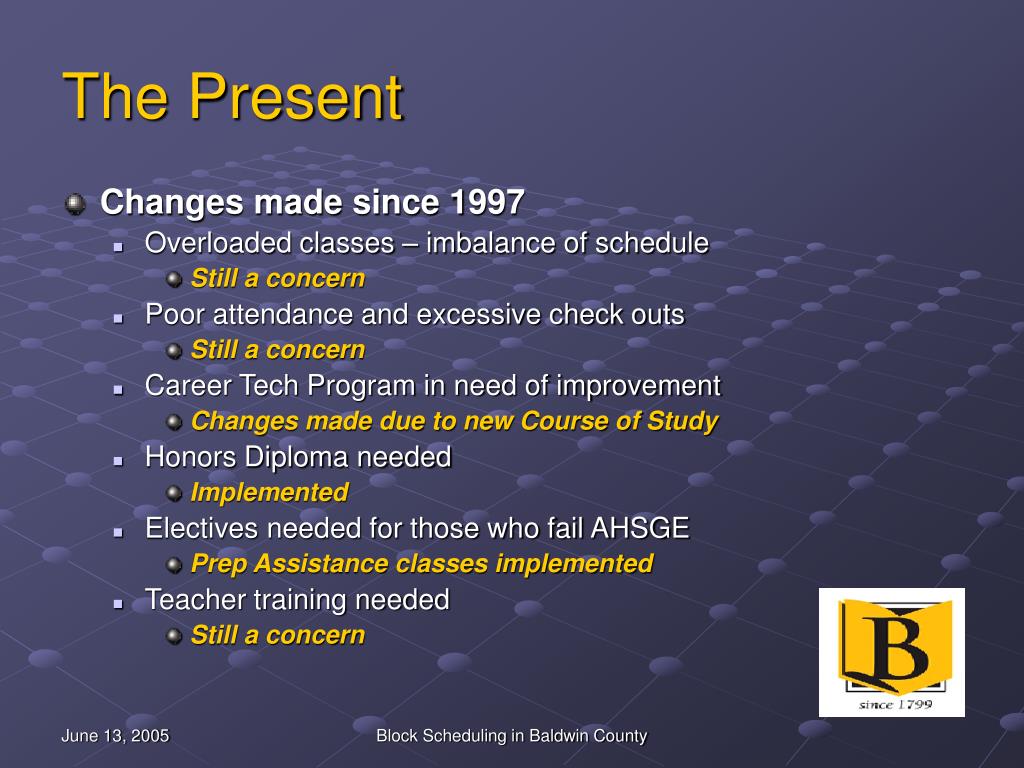 The Present

Changes made since 1997

Overloaded classes – imbalance of schedule

Still a concern

Poor attendance and excessive check outs

Still a concern

Career Tech Program in need of improvement

Changes made due to new Course of Study

Honors Diploma needed

Implemented

Electives needed for those who fail AHSGE

Prep Assistance classes implemented

Teacher training needed

Still a concern

B

since 1799

June 13, 2005

Block Scheduling in Baldwin County